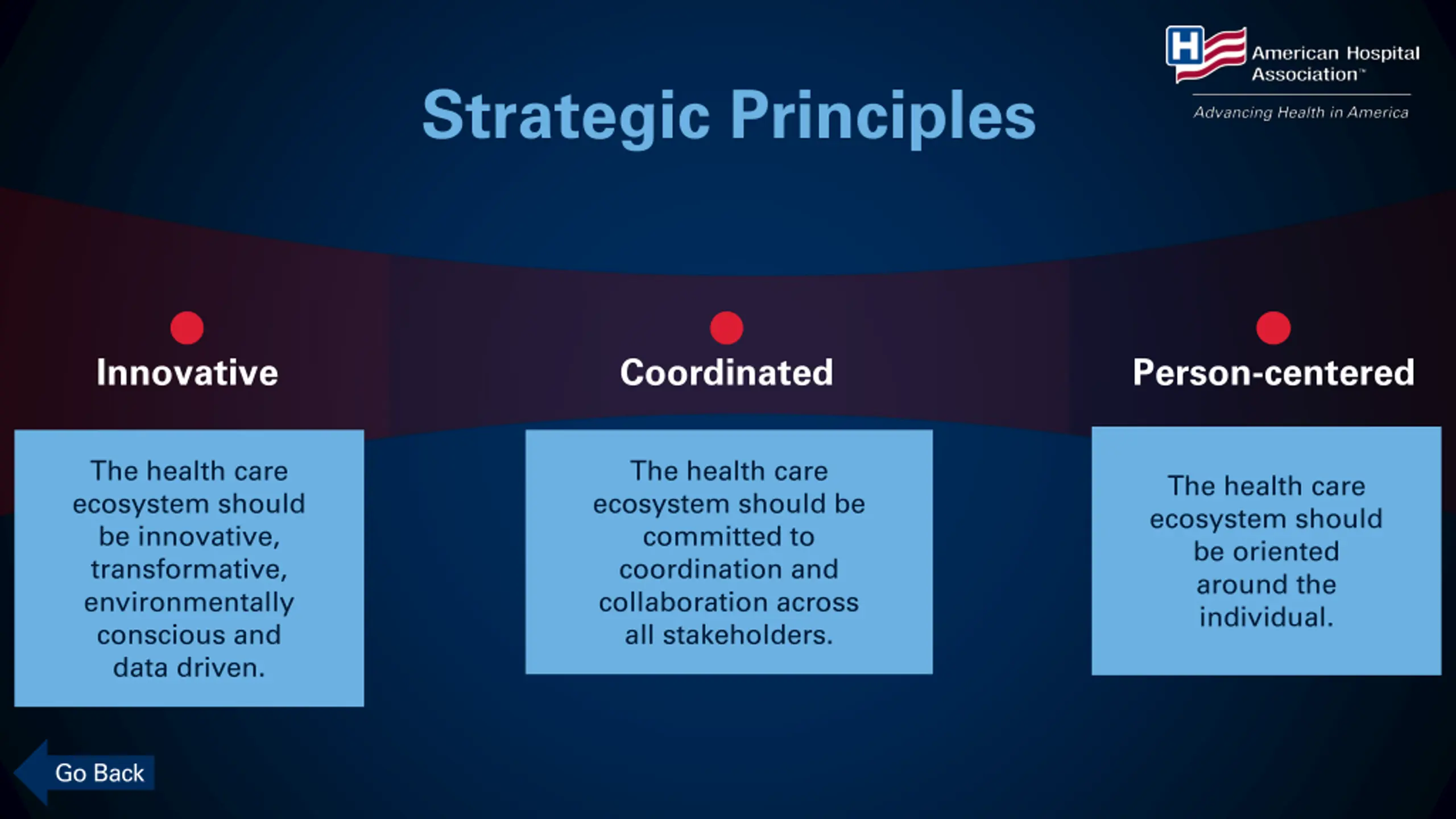 H American Hospital Association™
Advancing Health in America

Strategic Principles

Innovative

The health care ecosystem should be innovative, transformative, environmentally conscious and data driven.

Coordinated

The health care ecosystem should be committed to coordination and collaboration across all stakeholders.

Person-centered

The health care ecosystem should be oriented around the individual.

Go Back